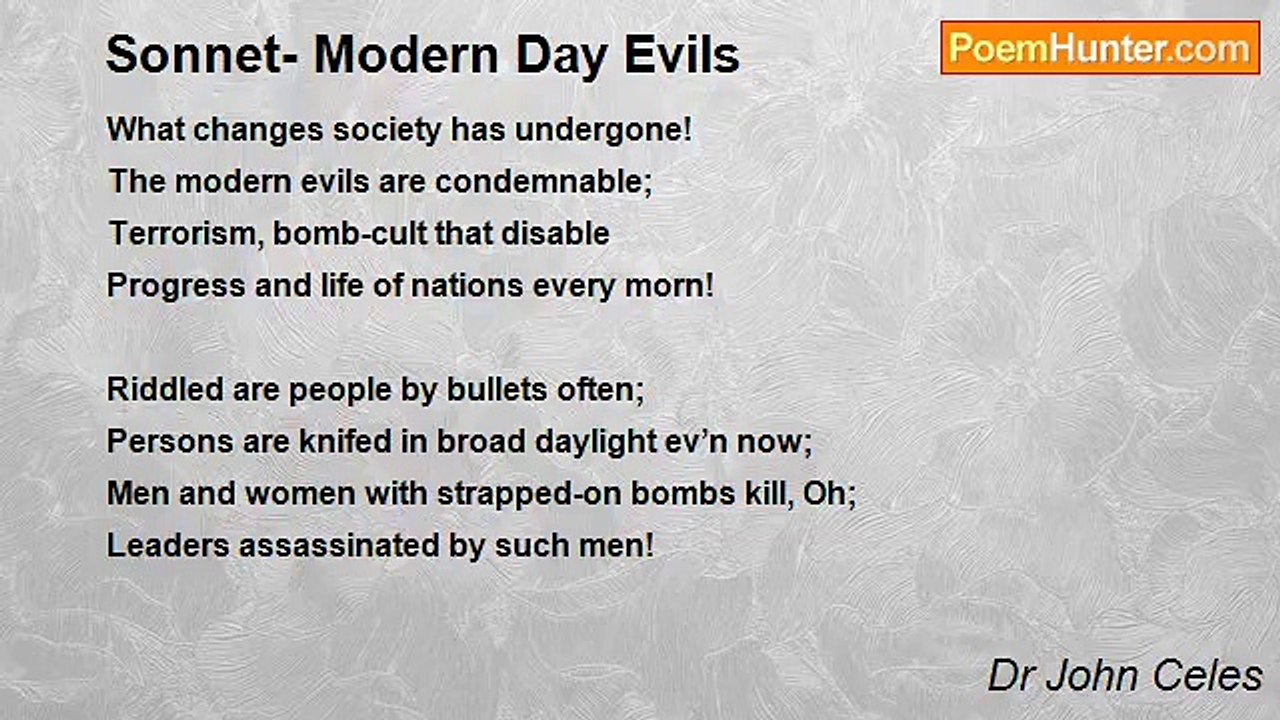 Sonnet- Modern Day Evils

PoemHunter.com

What changes society has undergone!
The modern evils are condemnable;
Terrorism, bomb-cult that disable
Progress and life of nations every morn!

Riddled are people by bullets often;
Persons are knifed in broad daylight ev’n now;
Men and women with strapped-on bombs kill, Oh;
Leaders assassinated by such men!

Dr John Celes